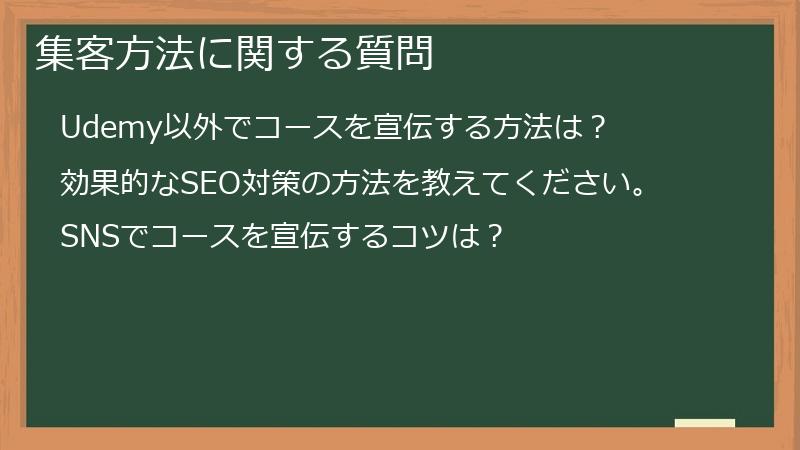 集客方法に関する質問

Udemy以外でコースを宣伝する方法は？

効果的なSEO対策の方法を教えてください。

SNSでコースを宣伝するコツは？